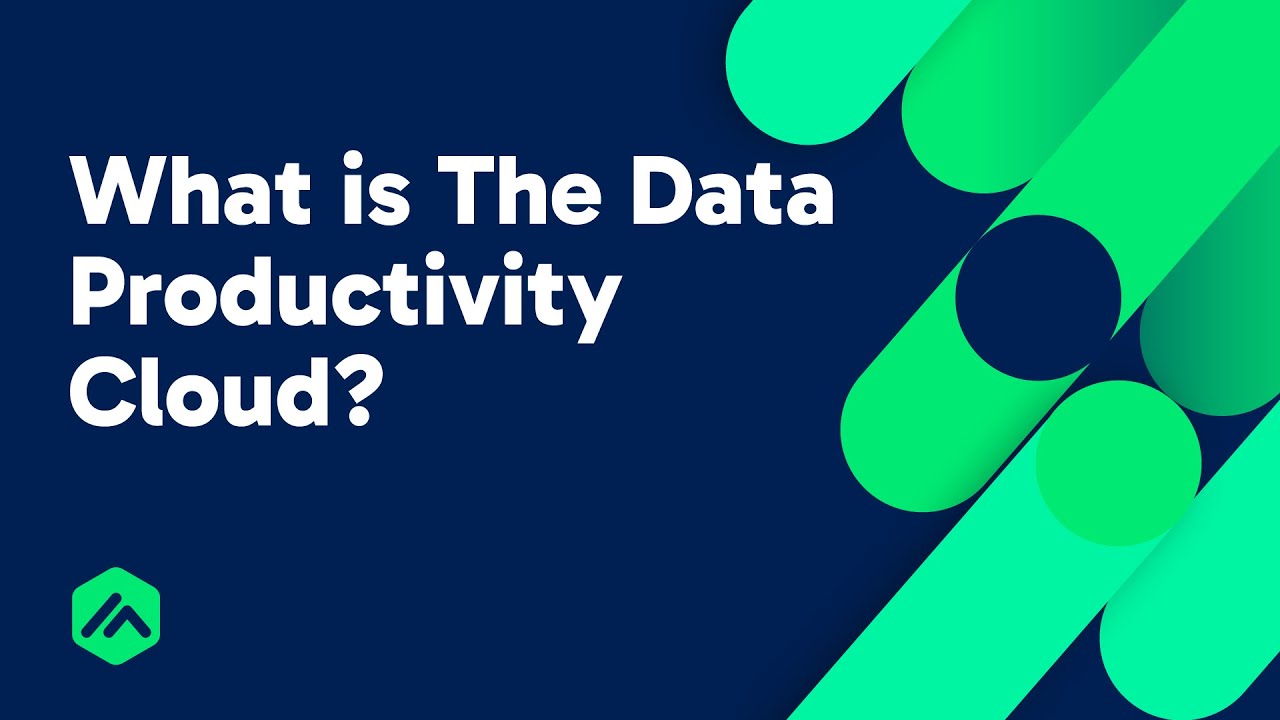 What is The Data Productivity Cloud?